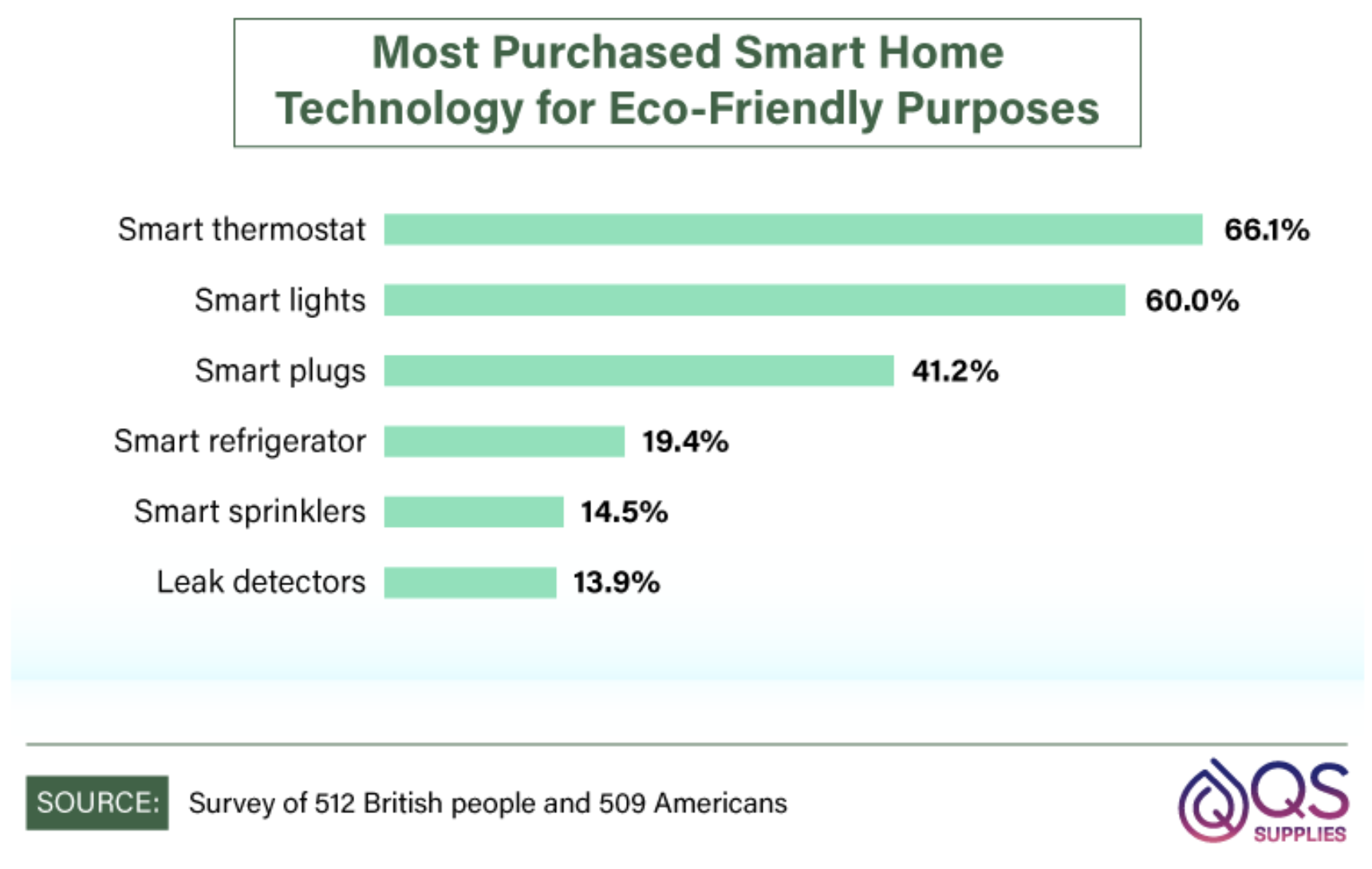 Most Purchased Smart Home Technology for Eco-Friendly Purposes

Smart thermostat 66.1%
Smart lights 60.0%
Smart plugs 41.2%
Smart refrigerator 19.4%
Smart sprinklers 14.5%
Leak detectors 13.9%

SOURCE: Survey of 512 British people and 509 Americans

QS SUPPLIES